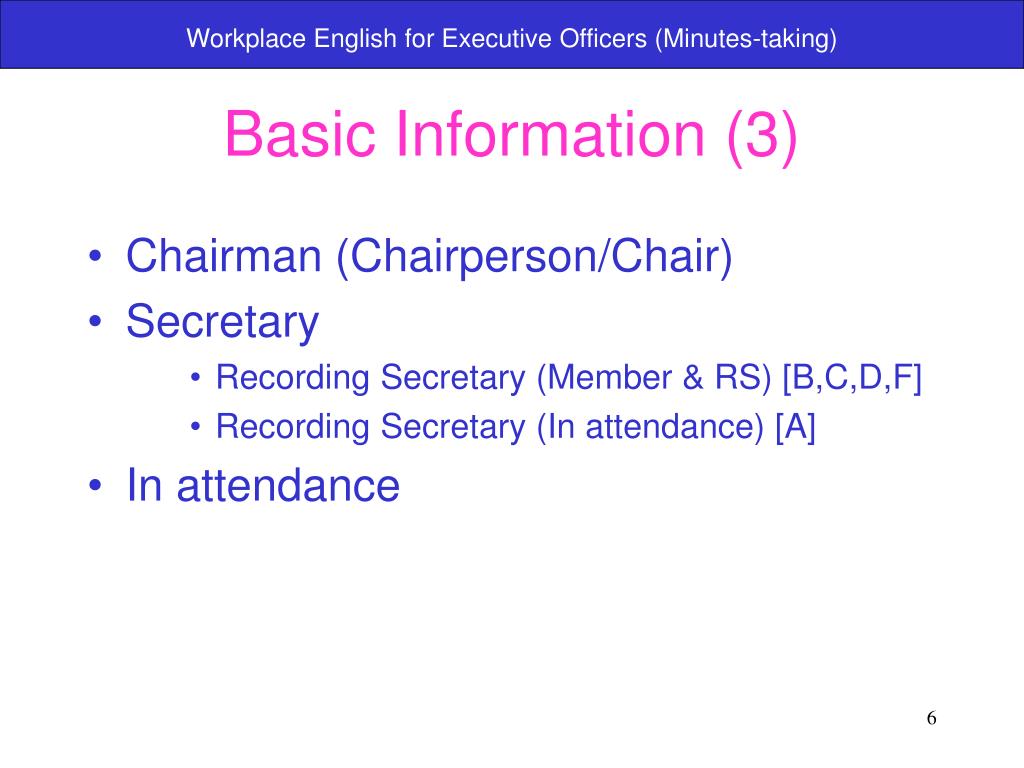 Workplace English for Executive Officers (Minutes-taking)

Basic Information (3)

• Chairman (Chairperson/Chair)
• Secretary
  • Recording Secretary (Member & RS) [B,C,D,F]
  • Recording Secretary (In attendance) [A]
• In attendance

6